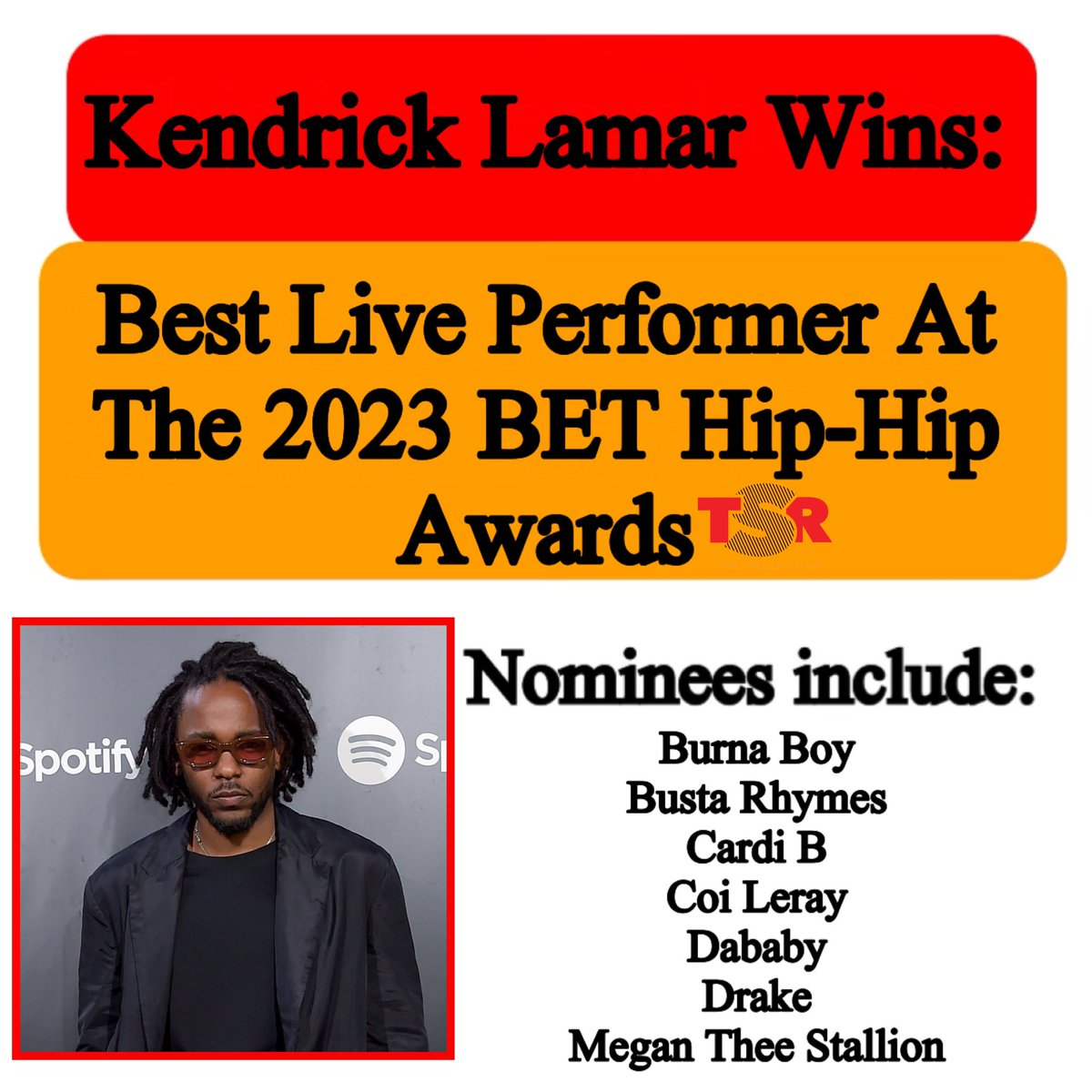 Kendrick Lamar Wins:

Best Live Performer At The 2023 BET Hip-Hip Awards

TSR

Spotify

Sp

Nominees include:
Burna Boy
Busta Rhymes
Cardi B
Coi Leray
Dababy
Drake
Megan Thee Stallion